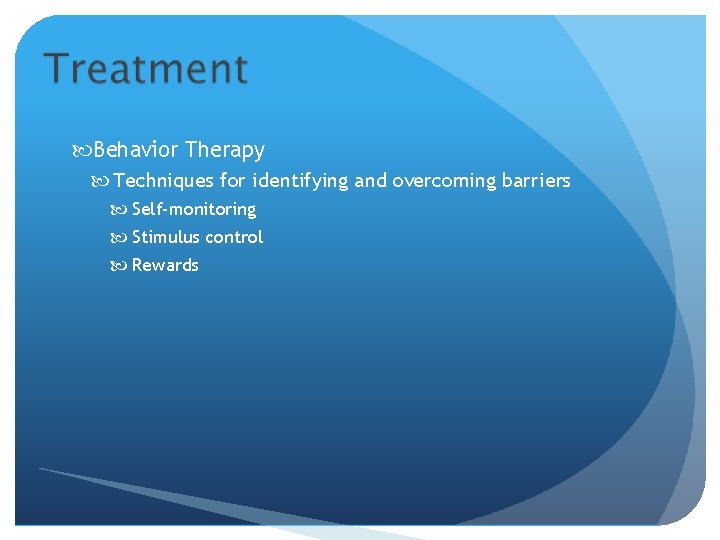 Treatment

Behavior Therapy

Techniques for identifying and overcoming barriers

Self-monitoring

Stimulus control

Rewards